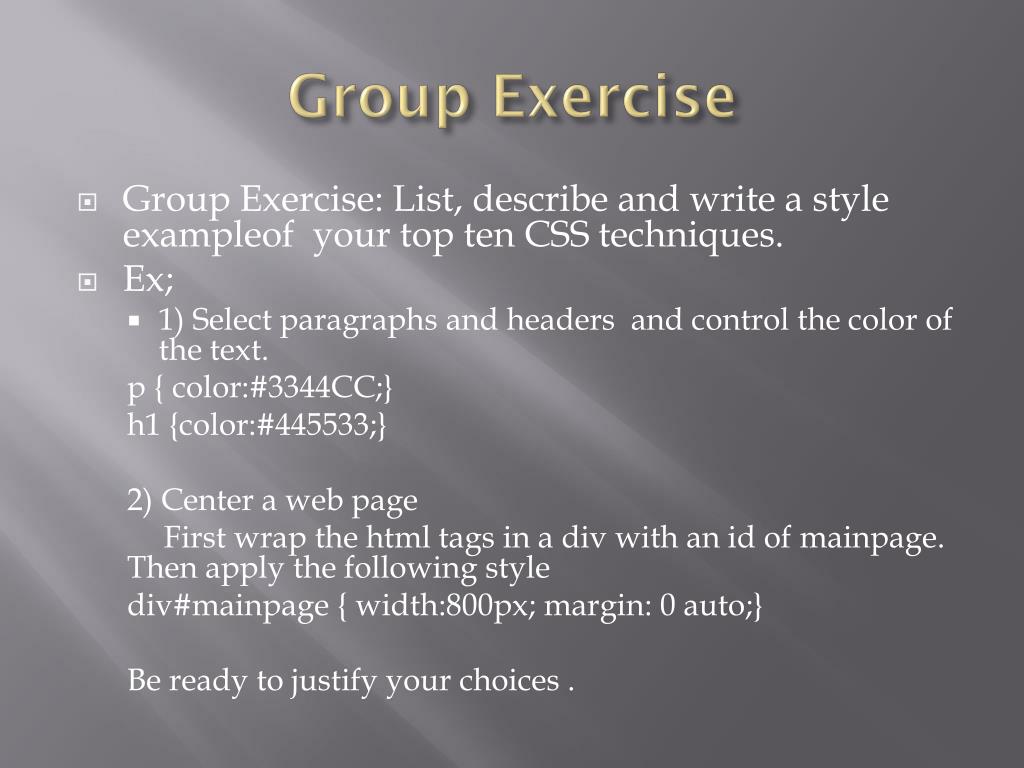 Group Exercise

Group Exercise: List, describe and write a style exampleof your top ten CSS techniques.

Ex;

1) Select paragraphs and headers and control the color of the text.

p { color:#3344CC;}

h1 {color:#445533;}

2) Center a web page

First wrap the html tags in a div with an id of mainpage. Then apply the following style

div#mainpage { width:800px; margin: 0 auto;}

Be ready to justify your choices .